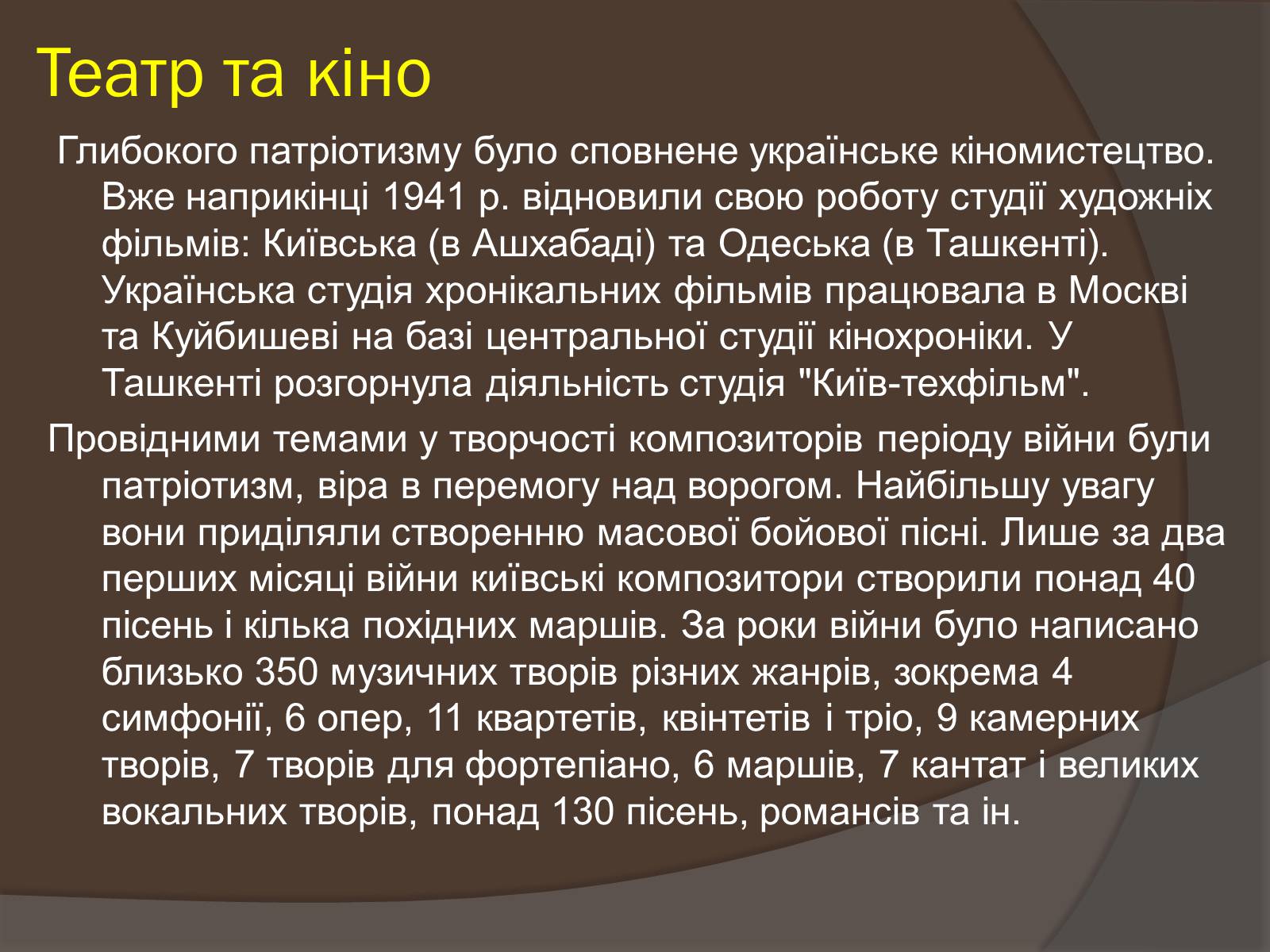 Театр та кіно

Глибокого патріотизму було сповнене українське кіномистецтво. Вже наприкінці 1941 р. відновили свою роботу студії художніх фільмів: Київська (в Ашхабаді) та Одеська (в Ташкенті). Українська студія хронікальних фільмів працювала в Москві та Куйбишеві на базі центральної студії кінохроніки. У Ташкенті розгорнула діяльність студія "Київ-техфільм".

Провідними темами у творчості композиторів періоду війни були патріотизм, віра в перемогу над ворогом. Найбільшу увагу вони приділяли створенню масової бойової пісні. Лише за два перших місяці війни київські композитори створили понад 40 пісень і кілька похідних маршів. За роки війни було написано близько 350 музичних творів різних жанрів, зокрема 4 симфонії, 6 опер, 11 квартетів, квінтетів і тріо, 9 камерних творів, 7 творів для фортепіано, 6 маршів, 7 кантат і великих вокальних творів, понад 130 пісень, романсів та ін.